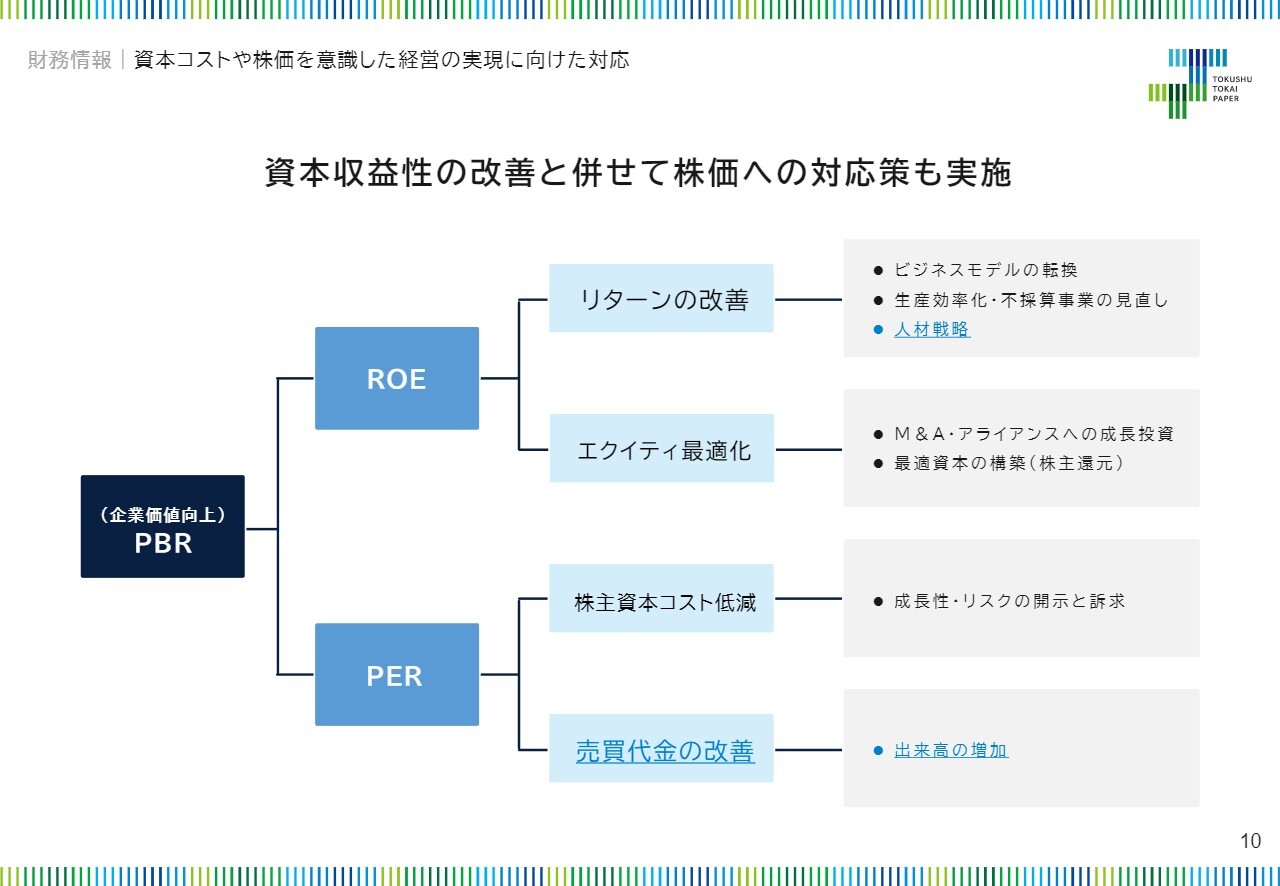 財務情報｜資本コストや株価を意識した経営の実現に向けた対応

TOKUSHU TOKAI PAPER

資本収益性の改善と併せて株価への対応策も実施

（企業価値向上）
PBR

ROE

PER

リターンの改善

エクイティ最適化

株主資本コスト低減

売買代金の改善

● ビジネスモデルの転換
● 生産効率化・不採算事業の見直し
● 人材戦略

● M＆A・アライアンスへの成長投資
● 最適資本の構築（株主還元）

● 成長性・リスクの開示と訴求

● 出来高の増加

10